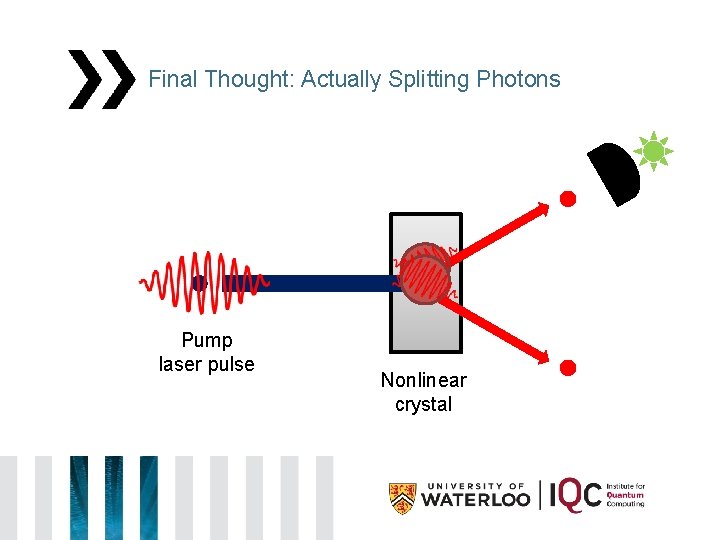 Final Thought: Actually Splitting Photons

Pump laser pulse

Nonlinear crystal

UNIVERSITY OF WATERLOO

IQC Institute for Quantum Computing